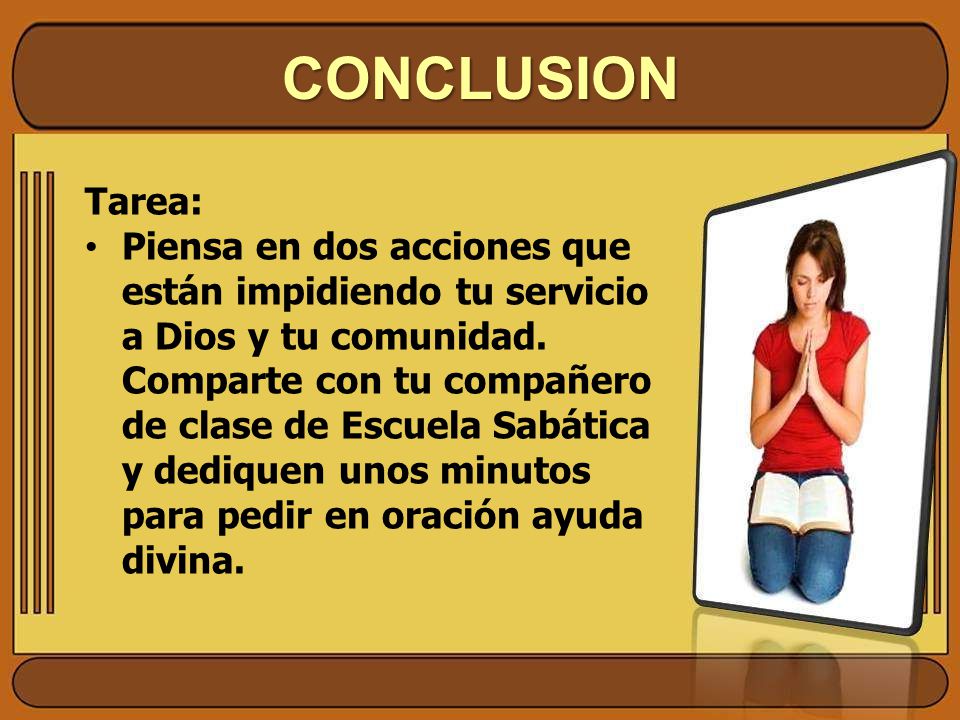 CONCLUSION

Tarea:

• Piensa en dos acciones que están impidiendo tu servicio a Dios y tu comunidad. Comparte con tu compañero de clase de Escuela Sabática y dediquen unos minutos para pedir en oración ayuda divina.